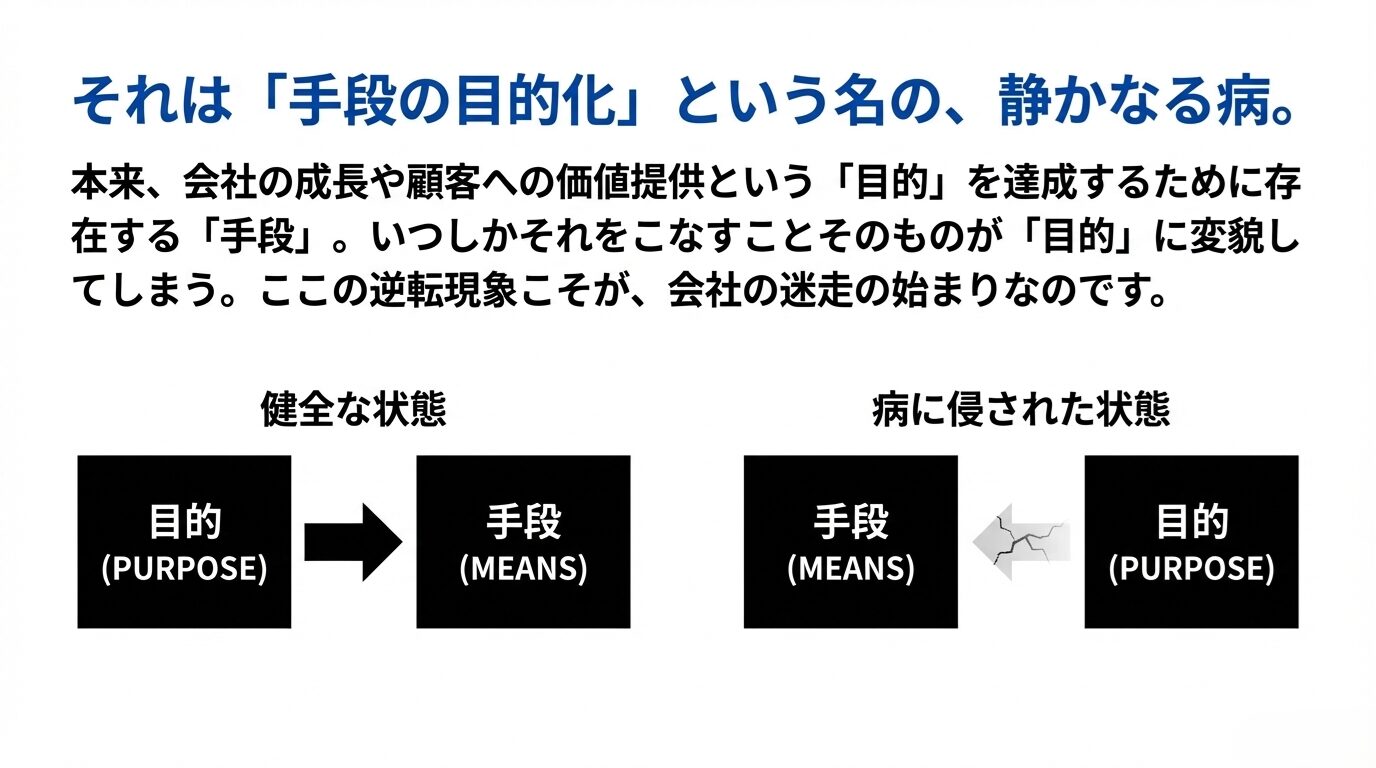 それは「手段の目的化」という名の、静かなる病。

本来、会社の成長や顧客への価値提供という「目的」を達成するために存在する「手段」。いつしかそれをこなすことそのものが「目的」に変貌してしまう。ここの逆転現象こそが、会社の迷走の始まりなのです。

健全な状態

目的
(PURPOSE)

手段
(MEANS)

病に侵された状態

手段
(MEANS)

目的
(PURPOSE)